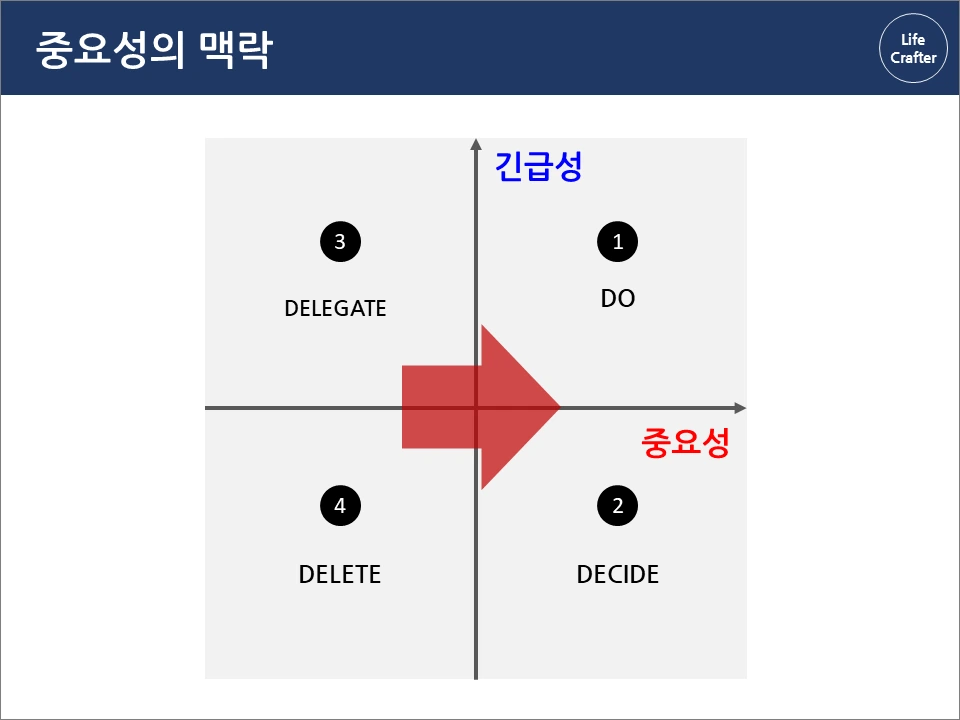 중요성의 맥락

Life Crafter

긴급성

3

DELEGATE

1

DO

중요성

4

DELETE

2

DECIDE